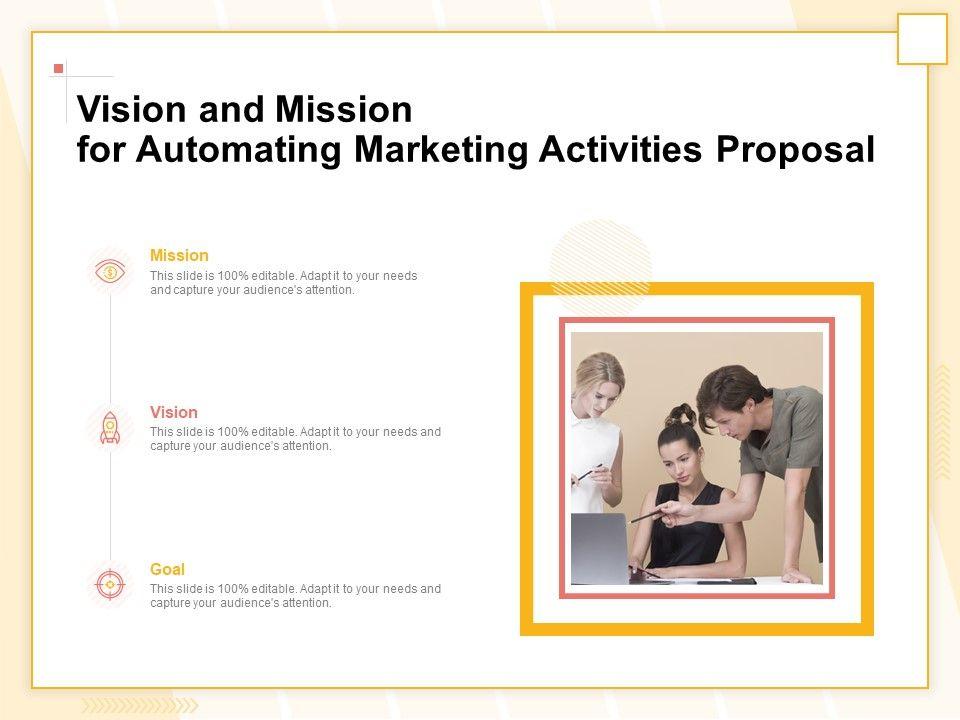 Vision and Mission
for Automating Marketing Activities Proposal

Mission
This slide is 100% editable. Adapt it to your needs and capture your audience's attention.

Vision
This slide is 100% editable. Adapt it to your needs and capture your audience's attention.

Goal
This slide is 100% editable. Adapt it to your needs and capture your audience's attention.